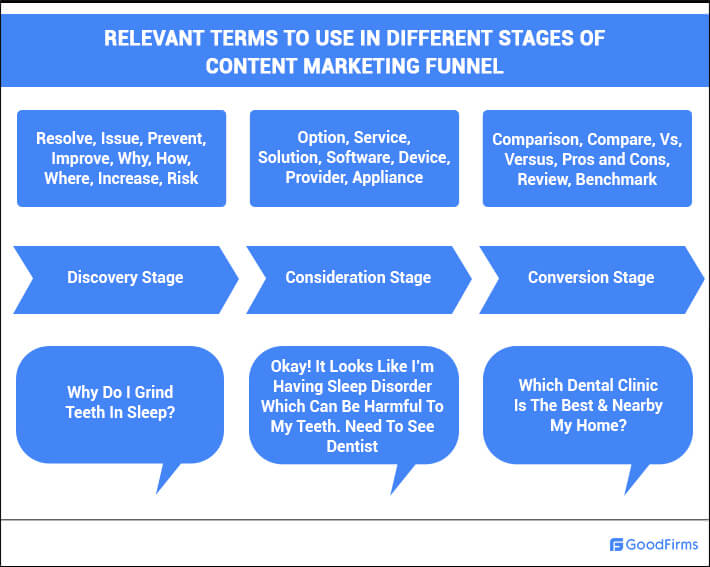 RELEVANT TERMS TO USE IN DIFFERENT STAGES OF CONTENT MARKETING FUNNEL

Resolve, Issue, Prevent, Improve, Why, How, Where, Increase, Risk

Option, Service, Solution, Software, Device, Provider, Appliance

Comparison, Compare, Vs, Versus, Pros and Cons, Review, Benchmark

Discovery Stage

Consideration Stage

Conversion Stage

Why Do I Grind Teeth In Sleep?

Okay! It Looks Like I'm Having Sleep Disorder Which Can Be Harmful To My Teeth. Need To See Dentist

Which Dental Clinic Is The Best & Nearby My Home?

GoodFirms